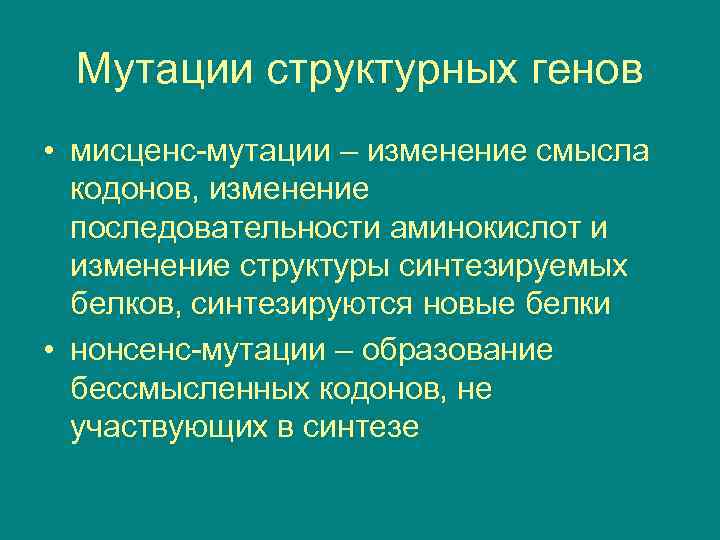 Мутации структурных генов

• мисценс-мутации – изменение смысла кодонов, изменение последовательности аминокислот и изменение структуры синтезируемых белков, синтезируются новые белки
• нонсенс-мутации – образование бессмысленных кодонов, не участвующих в синтезе